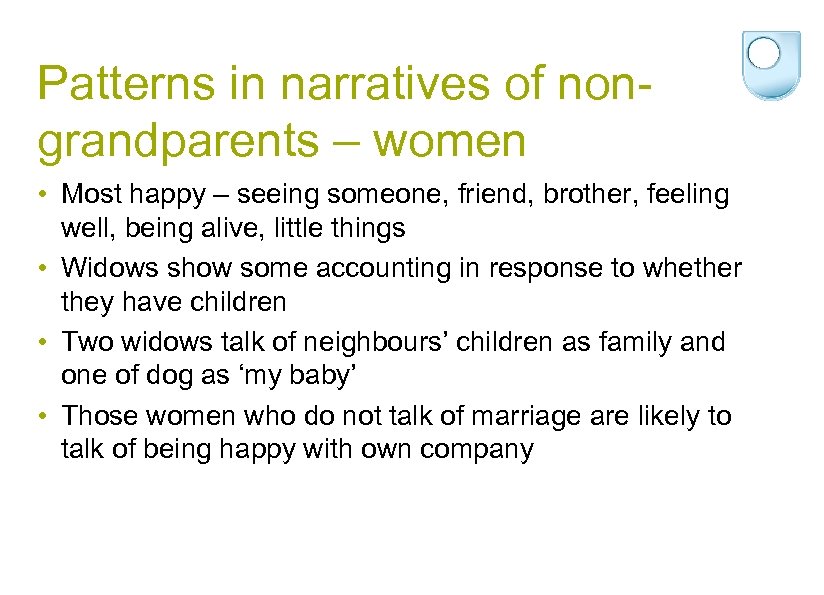 Patterns in narratives of non-grandparents – women

• Most happy – seeing someone, friend, brother, feeling well, being alive, little things
• Widows show some accounting in response to whether they have children
• Two widows talk of neighbours' children as family and one of dog as 'my baby'
• Those women who do not talk of marriage are likely to talk of being happy with own company